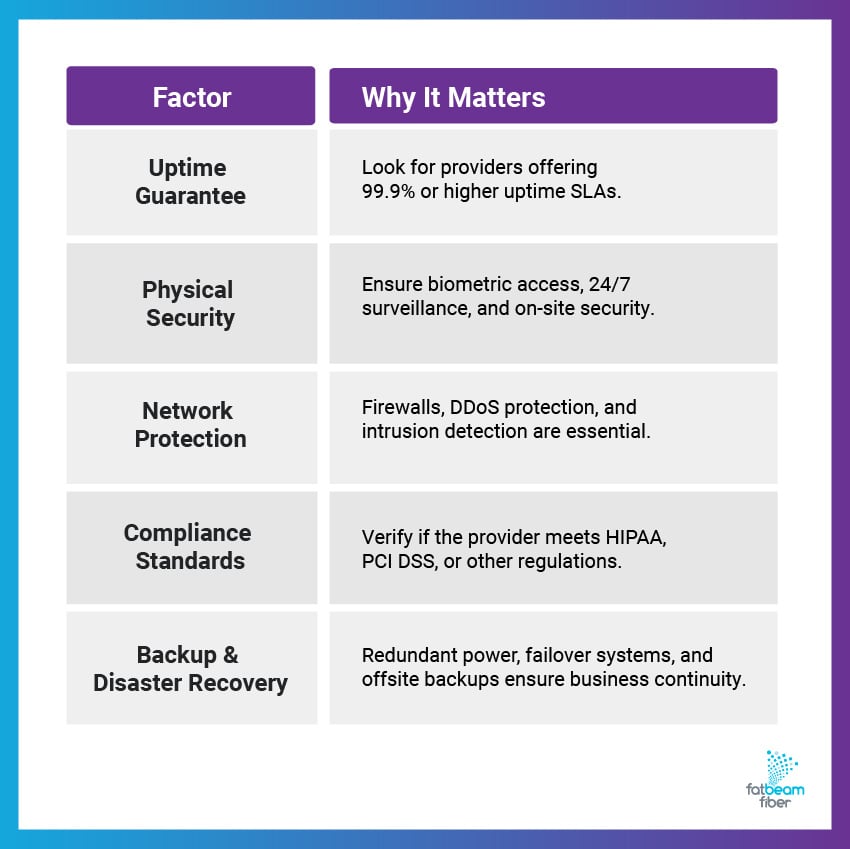 | Factor | Why It Matters |
|---|---|
| Uptime Guarantee | Look for providers offering 99.9% or higher uptime SLAs. |
| Physical Security | Ensure biometric access, 24/7 surveillance, and on-site security. |
| Network Protection | Firewalls, DDoS protection, and intrusion detection are essential. |
| Compliance Standards | Verify if the provider meets HIPAA, PCI DSS, or other regulations. |
| Backup & Disaster Recovery | Redundant power, failover systems, and offsite backups ensure business continuity. |

fatbeam fiber